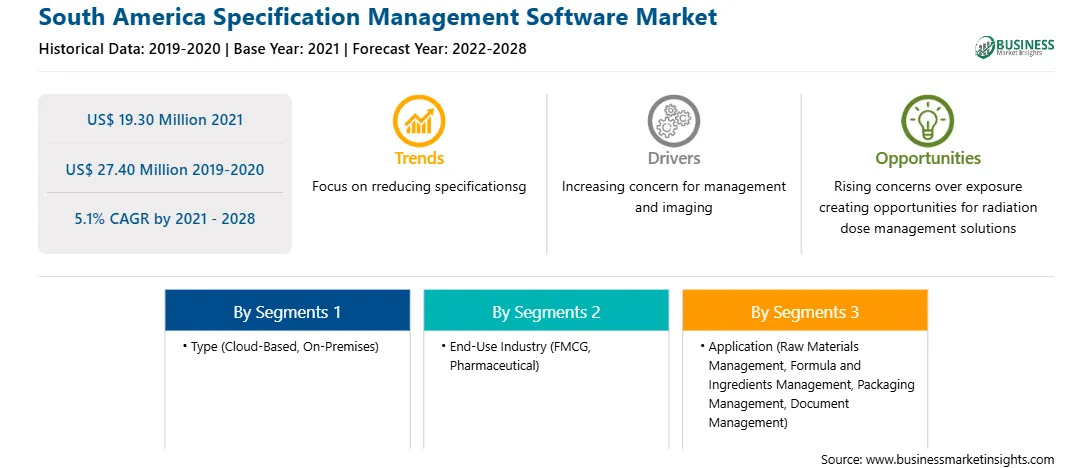 South America Specification Management Software Market
Historical Data: 2019-2020 | Base Year: 2021 | Forecast Year: 2022-2028

BUSINESS
Market Insights

US$ 19.30 Million 2021

US$ 27.40 Million 2019-2020

5.1% CAGR by 2021 - 2028

Trends
Focus on rreducing specificationsg

Drivers
Increasing concern for management and imaging

Opportunities
Rising concerns over exposure creating opportunities for radiation dose management solutions

By Segments 1
• Type (Cloud-Based, On-Premises)

By Segments 2
• End-Use Industry (FMCG, Pharmaceutical)

By Segments 3
• Application (Raw Materials Management, Formula and Ingredients Management, Packaging Management, Document Management)

Source: www.businessmarketinsights.com